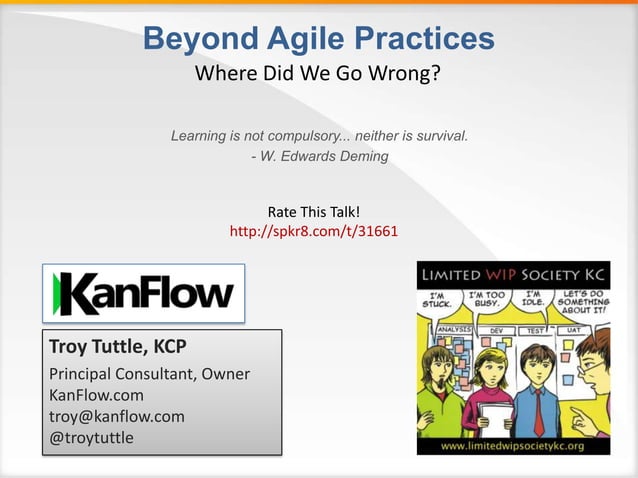 Beyond Agile Practices
Where Did We Go Wrong?

Learning is not compulsory... neither is survival.
- W. Edwards Deming

Rate This Talk!
http://spkr8.com/t/31661

KanFlow

Troy Tuttle, KCP
Principal Consultant, Owner
KanFlow.com
troy@kanflow.com
@troytuttle

LIMITED WIP SOCIETY KC

I'M STUCK.

I'M TOO BUSY.

I'M IDLE.

LET'S DO SOMETHING ABOUT IT!

ANALYSIS

DEV

TEST

UAT

www.limitedwipsocietykc.org